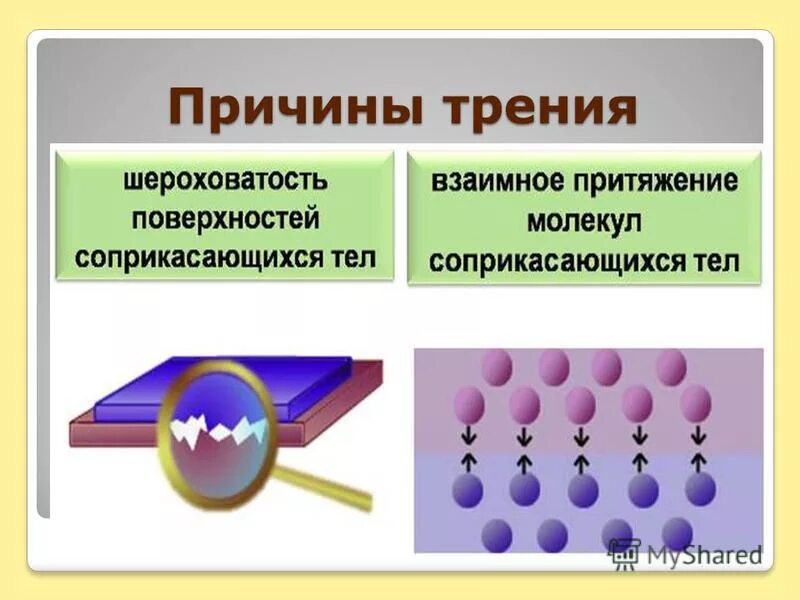 Причины трения

шероховатость поверхностей соприкасающихся тел

взаимное притяжение молекул соприкасающихся тел

MyShared